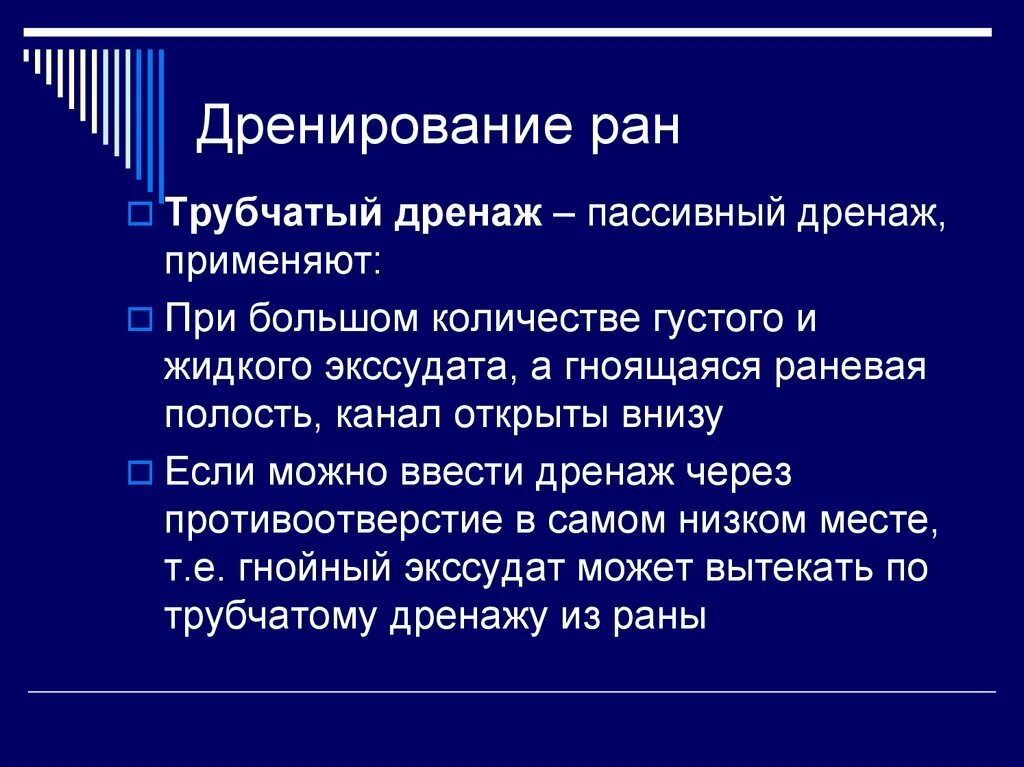 Дренирование ран

Трубчатый дренаж – пассивный дренаж, применяют:

При большом количестве густого и жидкого экссудата, а гноящаяся раневая полость, канал открыты внизу

Если можно ввести дренаж через противоотверстие в самом низком месте, т.е. гнойный экссудат может вытекать по трубчатому дренажу из раны